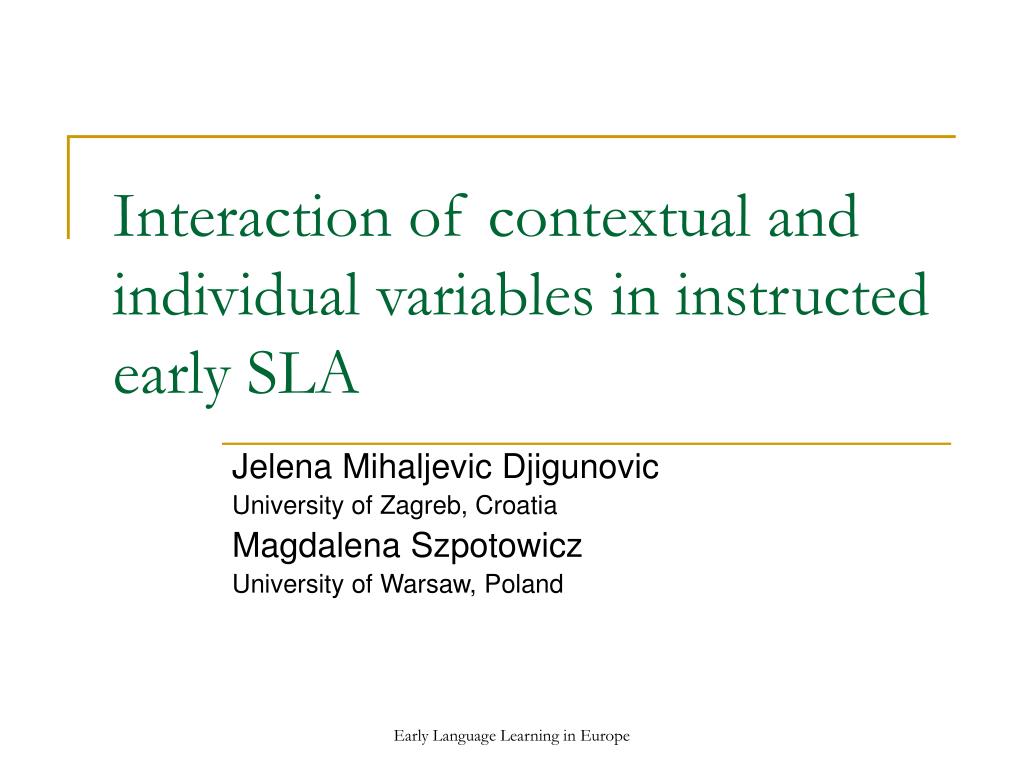 Interaction of contextual and individual variables in instructed early SLA

Jelena Mihaljevic Djigunovic
University of Zagreb, Croatia
Magdalena Szpotowicz
University of Warsaw, Poland

Early Language Learning in Europe